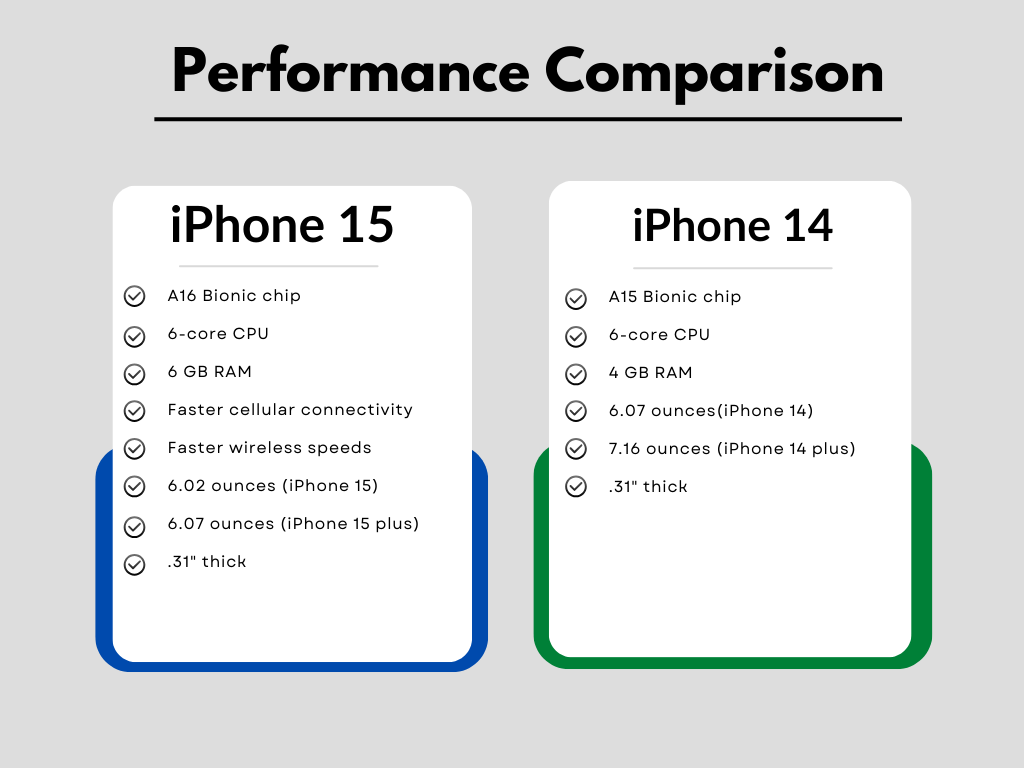 Performance Comparison

iPhone 15

A16 Bionic chip
6-core CPU
6 GB RAM
Faster cellular connectivity
Faster wireless speeds
6.02 ounces (iPhone 15)
6.07 ounces (iPhone 15 plus)
.31" thick

iPhone 14

A15 Bionic chip
6-core CPU
4 GB RAM
6.07 ounces(iPhone 14)
7.16 ounces (iPhone 14 plus)
.31" thick